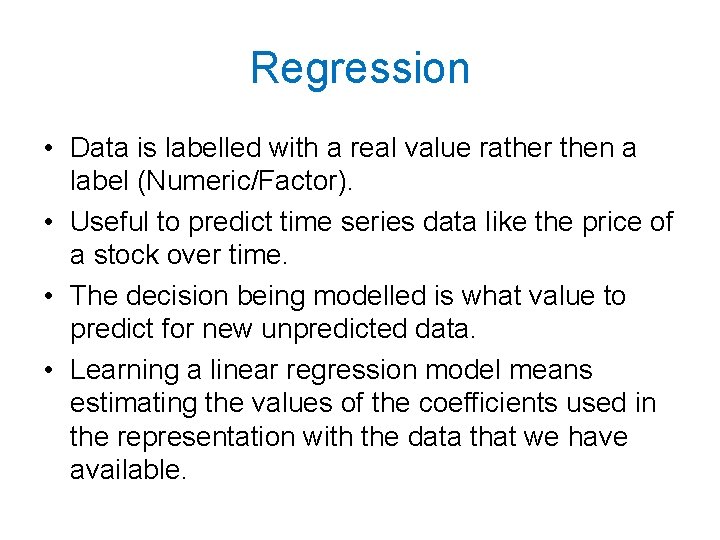 Regression

• Data is labelled with a real value rather then a label (Numeric/Factor).
• Useful to predict time series data like the price of a stock over time.
• The decision being modelled is what value to predict for new unpredicted data.
• Learning a linear regression model means estimating the values of the coefficients used in the representation with the data that we have available.